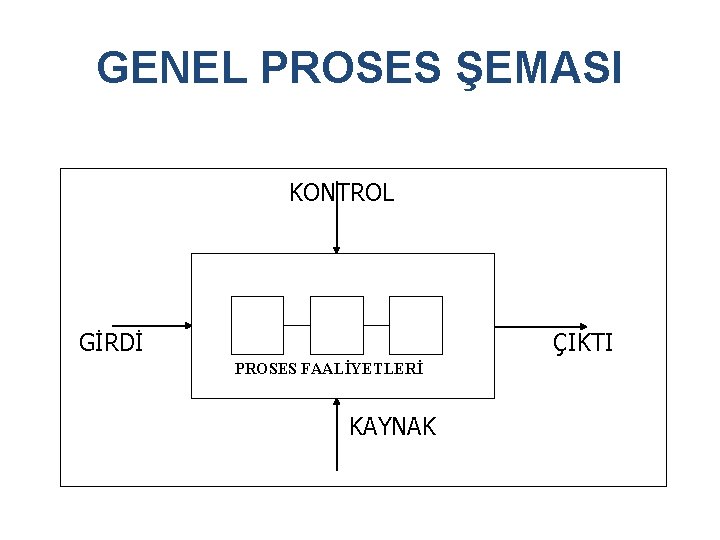 GENEL PROSES ŞEMASI

KONTROL

GİRDİ

PROSES FAALİYETLERİ

ÇIKTI

KAYNAK